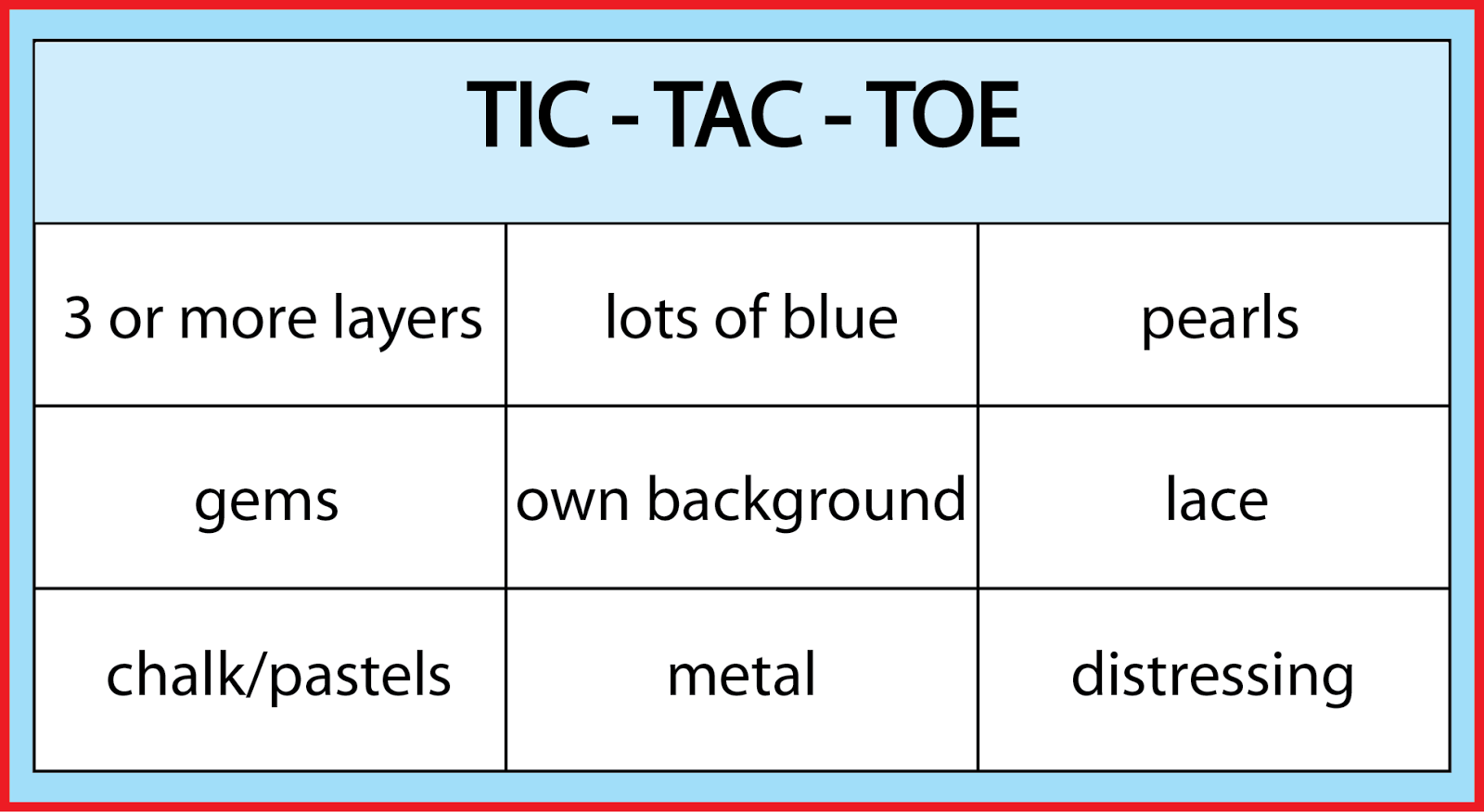 TIC - TAC - TOE

| 3 or more layers | lots of blue | pearls |
|---|---|---|
| gems | own background | lace |
| chalk/pastels | metal | distressing |